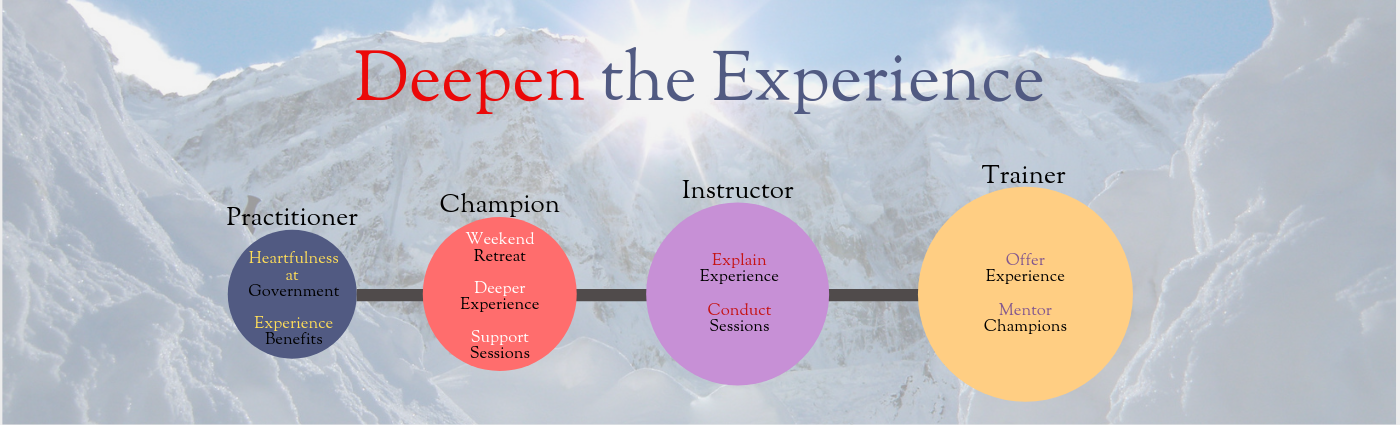 Deepen the Experience

Practitioner

Heartfulness at Government

Experience Benefits

Champion

Weekend Retreat

Deeper Experience

Support Sessions

Instructor

Explain Experience

Conduct Sessions

Trainer

Offer Experience

Mentor Champions